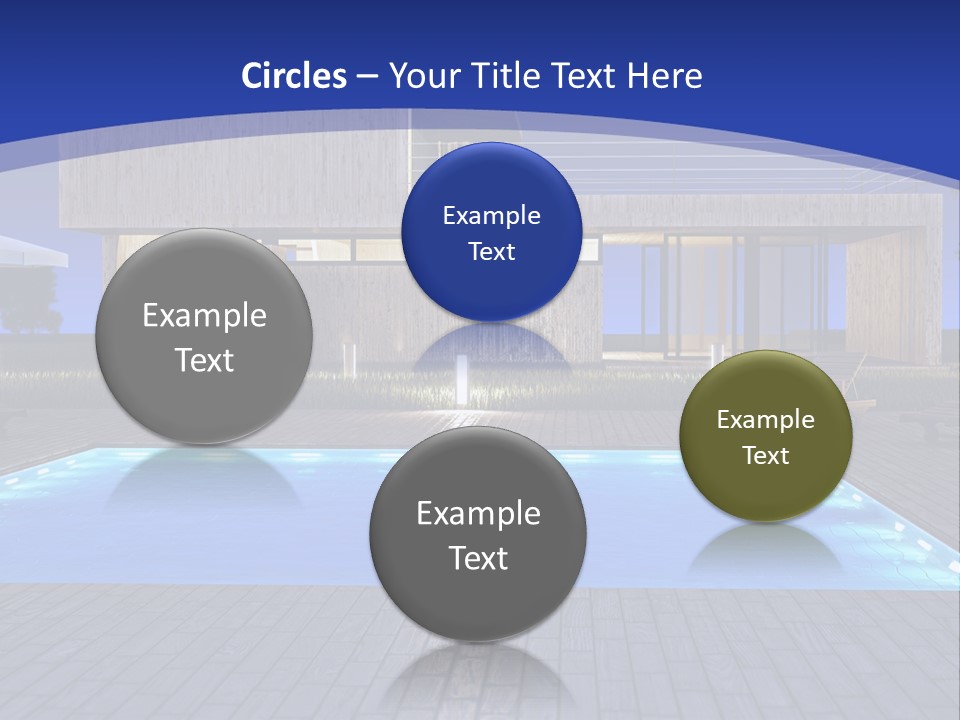 Circles – Your Title Text Here

Example Text

Example Text

Example Text

Example Text